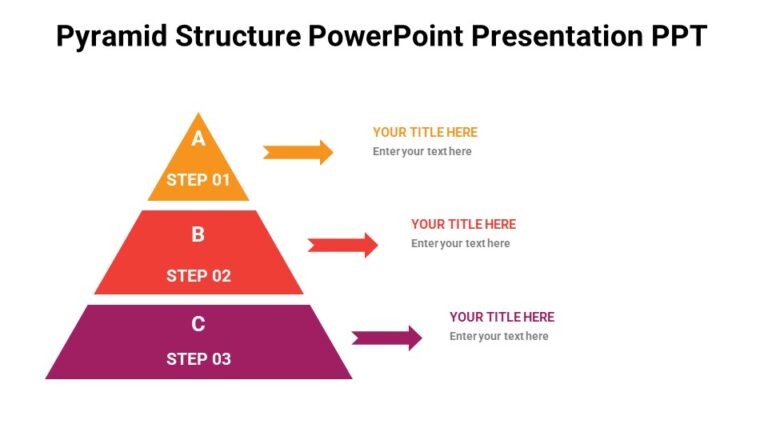 Pyramid Structure PowerPoint Presentation PPT

A

STEP 01

YOUR TITLE HERE
Enter your text here

B

STEP 02

YOUR TITLE HERE
Enter your text here

C

STEP 03

YOUR TITLE HERE
Enter your text here